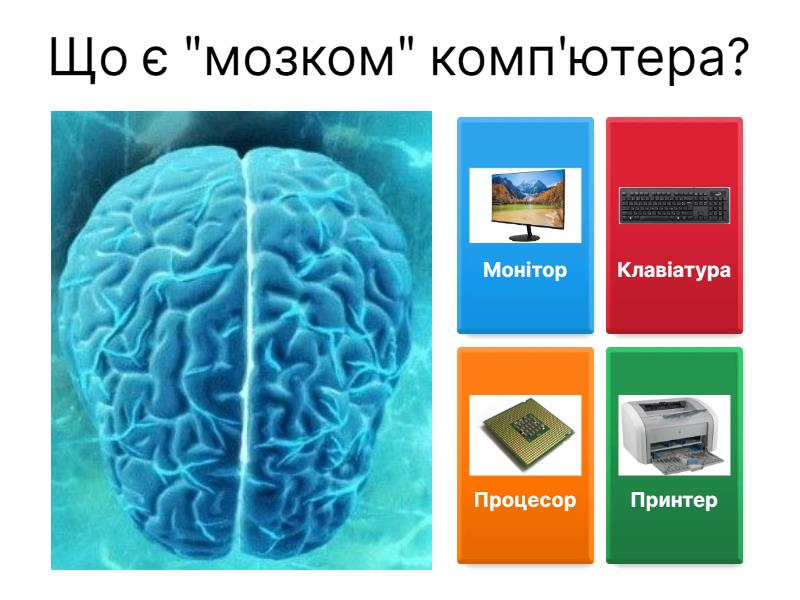 Що є "мозком" комп'ютера?

Монітор

Клавіатура

Процесор

Принтер